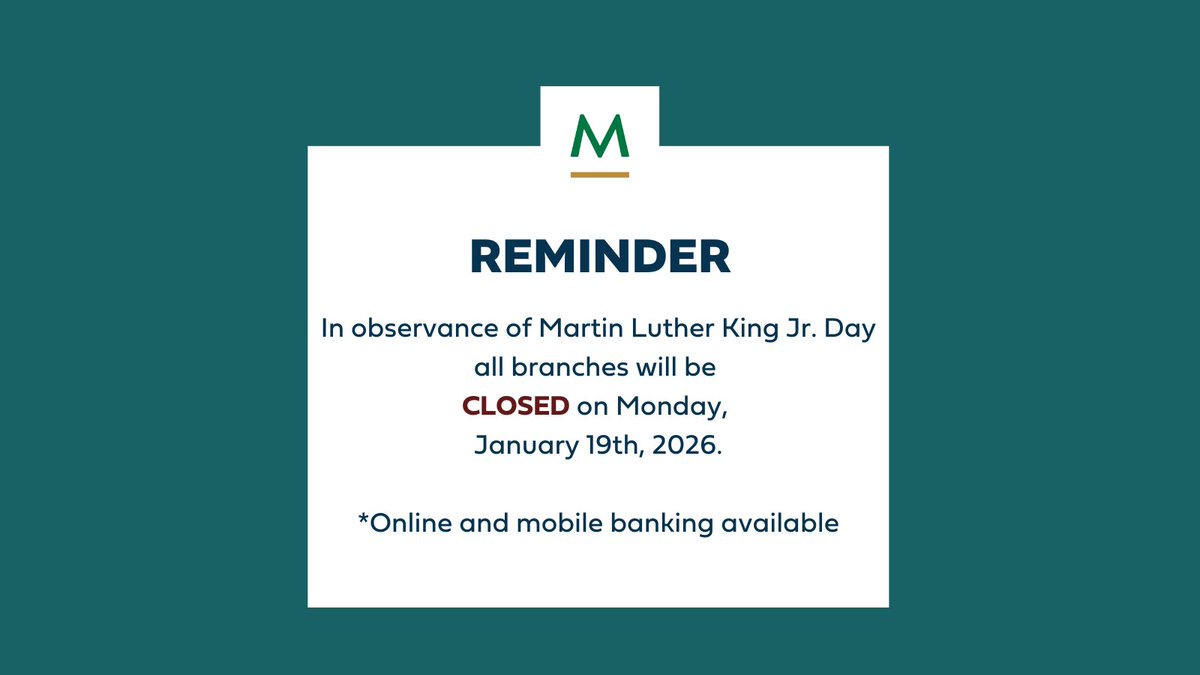 M

REMINDER

In observance of Martin Luther King Jr. Day all branches will be CLOSED on Monday, January 19th, 2026.

*Online and mobile banking available